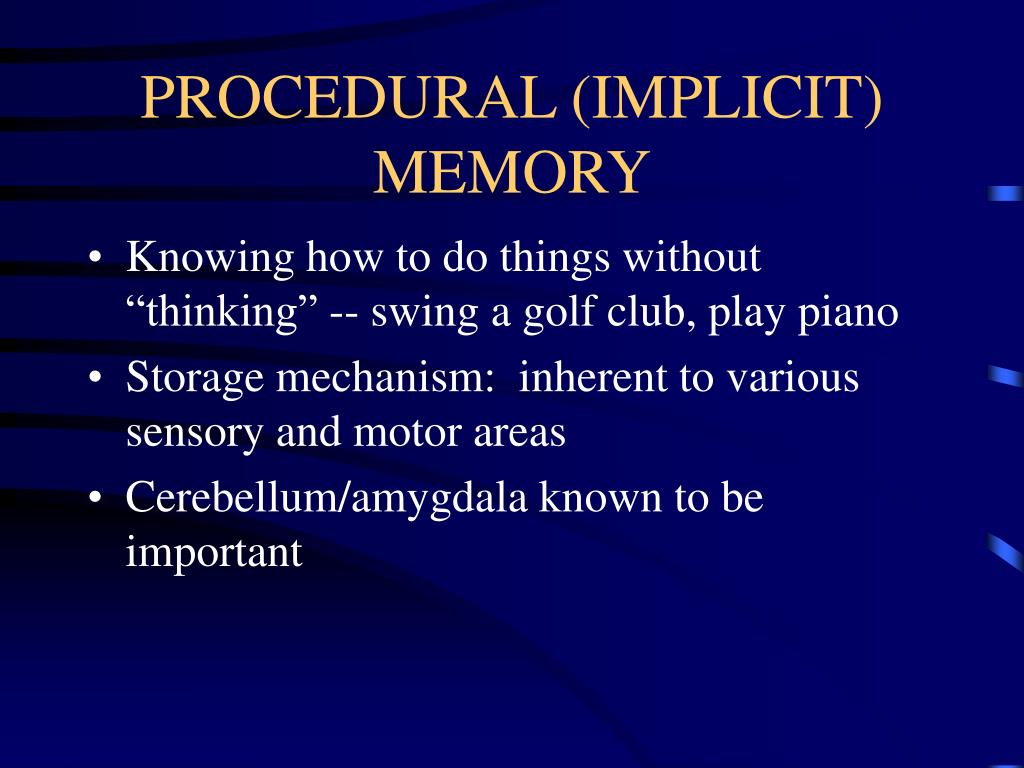 PROCEDURAL (IMPLICIT) MEMORY

• Knowing how to do things without “thinking” -- swing a golf club, play piano
• Storage mechanism: inherent to various sensory and motor areas
• Cerebellum/amygdala known to be important